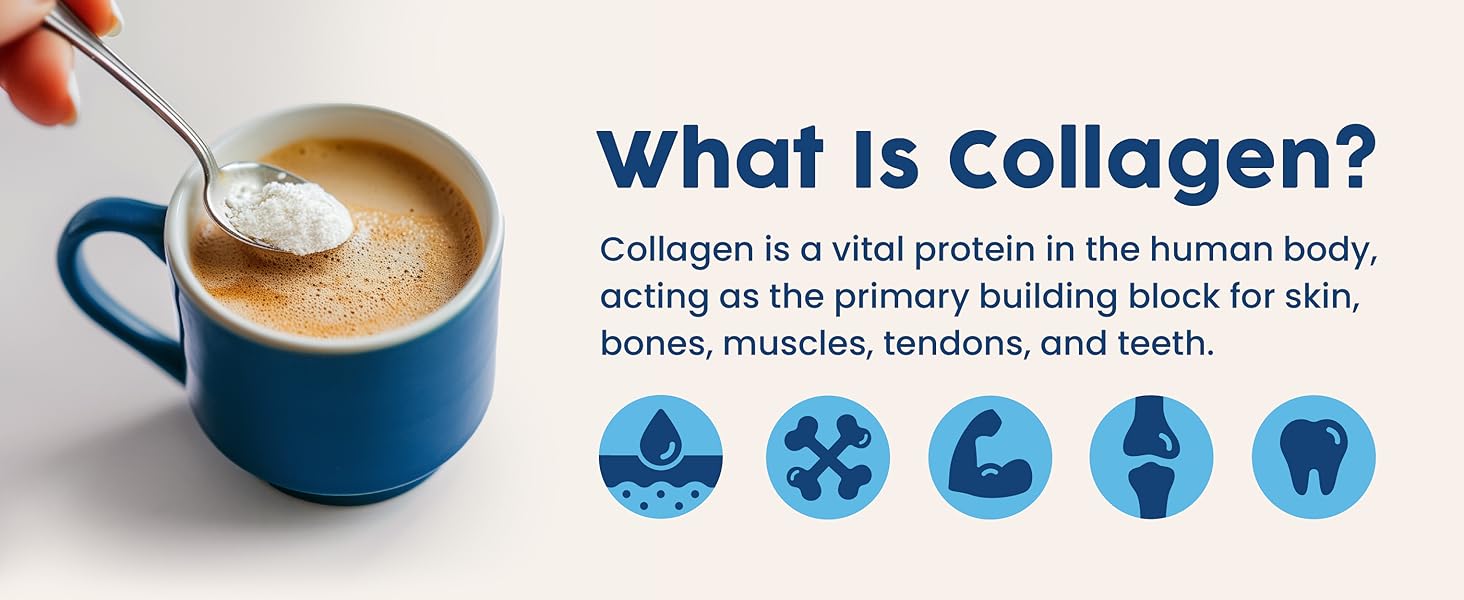 What Is Collagen?

Collagen is a vital protein in the human body, acting as the primary building block for skin, bones, muscles, tendons, and teeth.